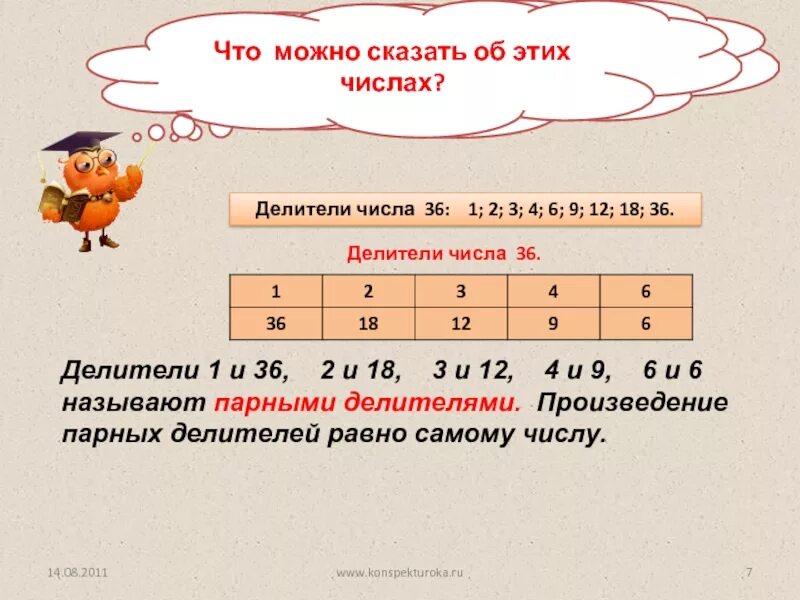 Что можно сказать об этих числах?

Делители числа 36: 1; 2; 3; 4; 6; 9; 12; 18; 36.

Делители числа 36.

| 1 | 2 | 3 | 4 | 6 |
|---|---|---|---|---|
| 36 | 18 | 12 | 9 | 6 |

Делители 1 и 36, 2 и 18, 3 и 12, 4 и 9, 6 и 6 называют парными делителями. Произведение парных делителей равно самому числу.

14.08.2011 www.konspekturoka.ru 7